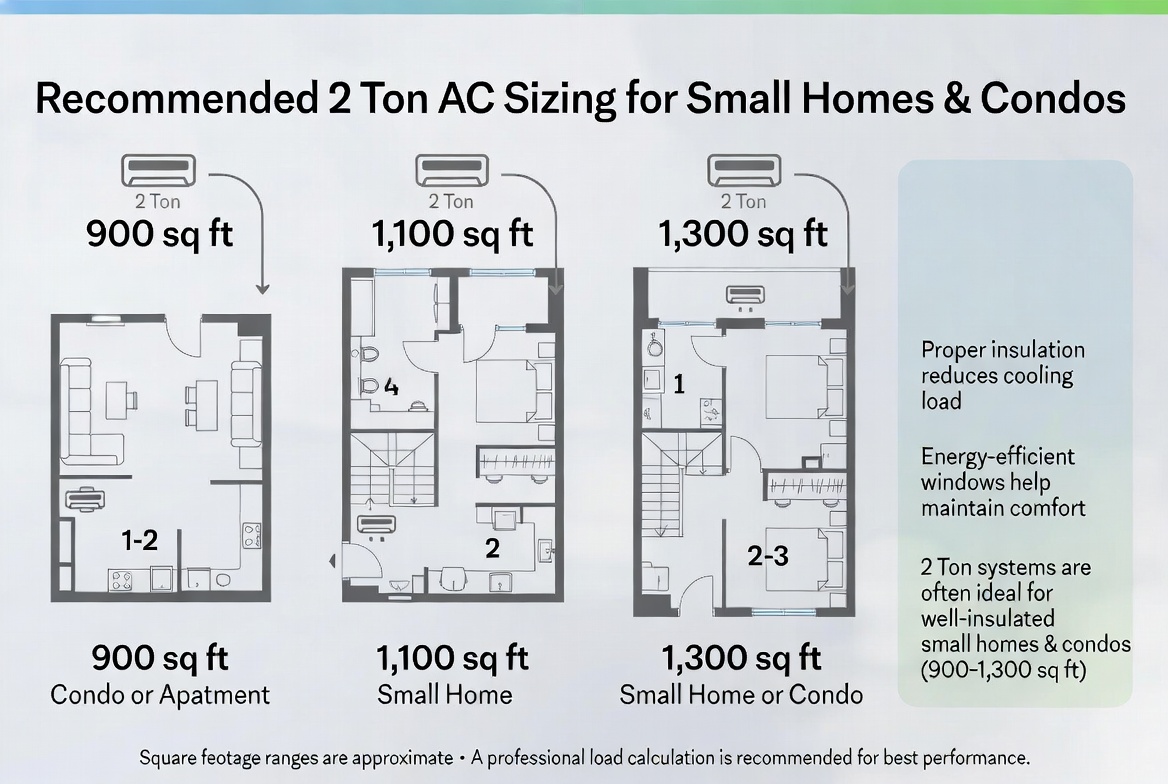 Recommended 2 Ton AC Sizing for Small Homes & Condos

2 Ton
900 sq ft

1-2

900 sq ft
Condo or Apatment

2 Ton
1,100 sq ft

4

2

1,100 sq ft
Small Home

2 Ton
1,300 sq ft

1

2-3

1,300 sq ft
Small Home or Condo

Proper insulation reduces cooling load

Energy-efficient windows help maintain comfort

2 Ton systems are often ideal for well-insulated small homes & condos (900–1,300 sq ft)

Square feotage ranges are approximate • A professional load calculation is recommended for best performance.